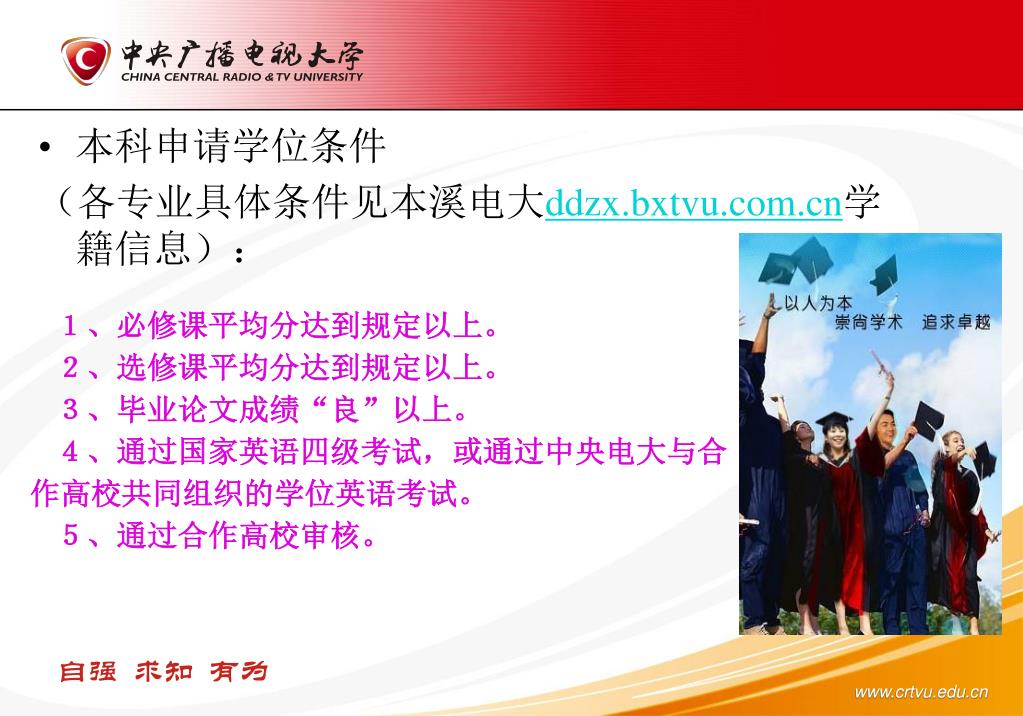 中央广播电视大学
CHINA CENTRAL RADIO & TV UNIVERSITY

• 本科申请学位条件
（各专业具体条件见本溪电大ddzx.bxtvu.com.cn学籍信息）：

1、必修课平均分达到规定以上。
2、选修课平均分达到规定以上。
3、毕业论文成绩“良”以上。
4、通过国家英语四级考试，或通过中央电大与合作高校共同组织的学位英语考试。
5、通过合作高校审核。

以人为本
崇尚学术 追求卓越

自强 求知 有为

www.crtvu.edu.cn